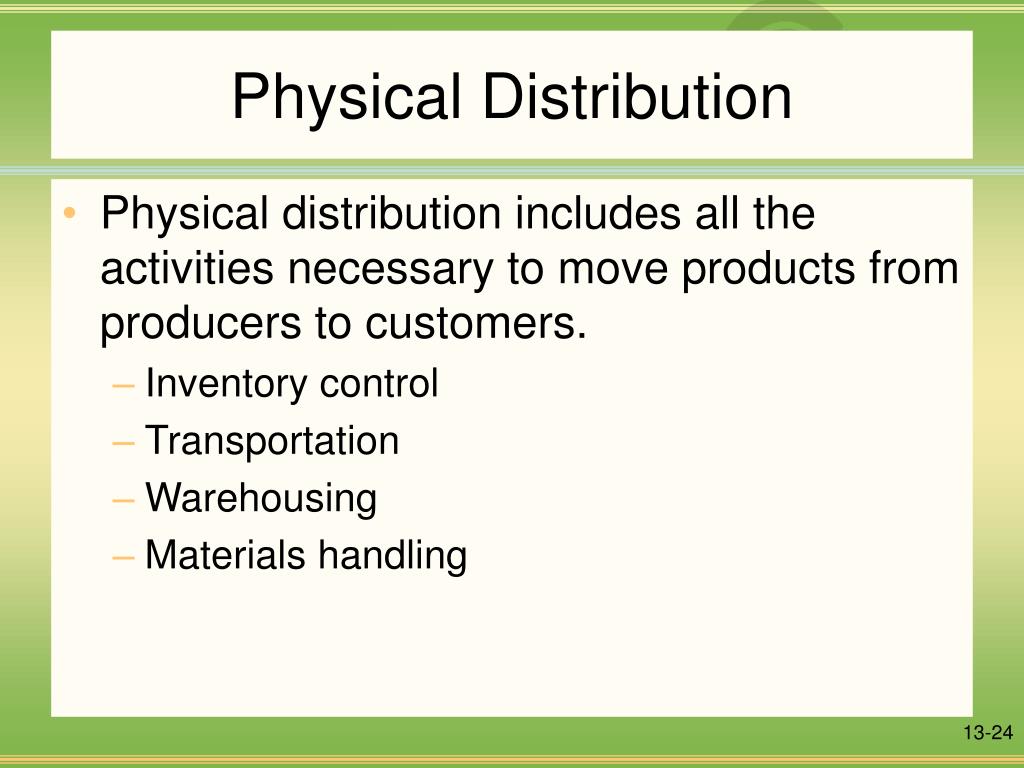 Physical Distribution

• Physical distribution includes all the activities necessary to move products from producers to customers.
– Inventory control
– Transportation
– Warehousing
– Materials handling

13-24